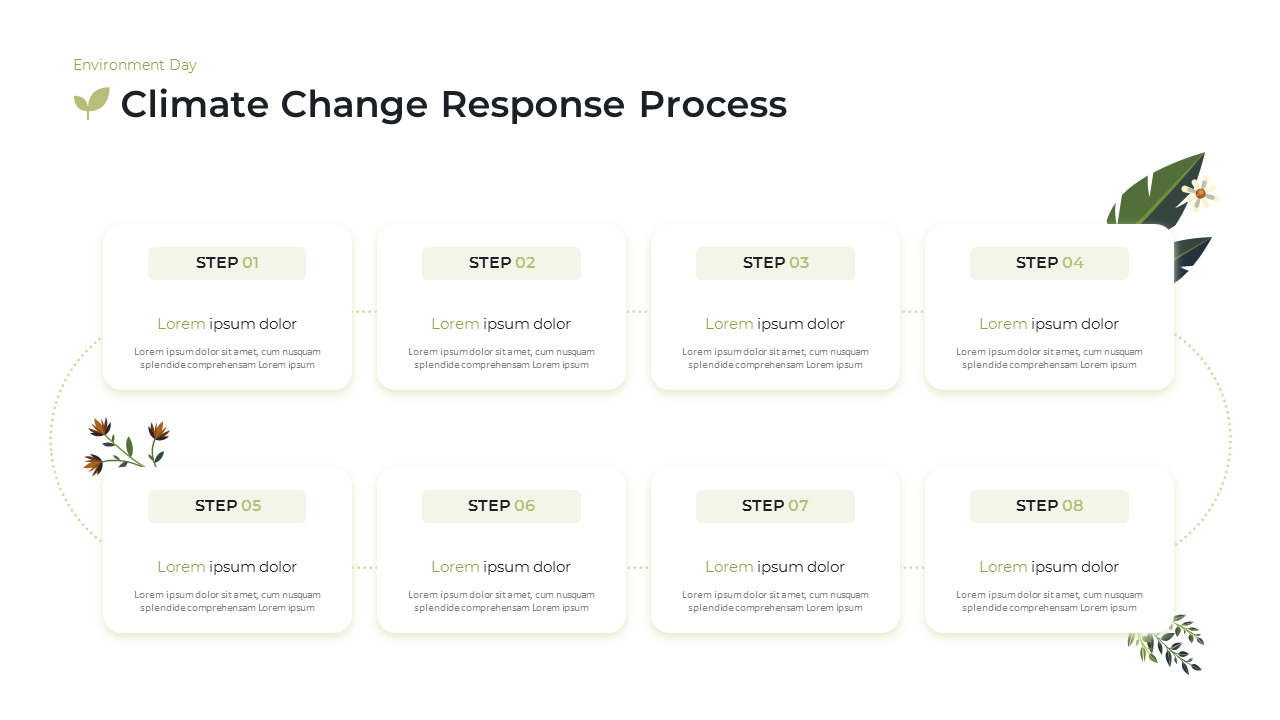 Environment Day

Climate Change Response Process

STEP 01

Lorem ipsum dolor

Lorem ipsum dolor sit amet, cum nusquam splendide comprehensam Lorem ipsum

STEP 02

Lorem ipsum dolor

Lorem ipsum dolor sit amet, cum nusquam splendide comprehensam Lorem ipsum

STEP 03

Lorem ipsum dolor

Lorem ipsum dolor sit amet, cum nusquam splendide comprehensam Lorem ipsum

STEP 04

Lorem ipsum dolor

Lorem ipsum dolor sit amet, cum nusquam splendide comprehensam Lorem ipsum

STEP 05

Lorem ipsum dolor

Lorem ipsum dolor sit amet, cum nusquam splendide comprehensam Lorem ipsum

STEP 06

Lorem ipsum dolor

Lorem ipsum dolor sit amet, cum nusquam splendide comprehensam Lorem ipsum

STEP 07

Lorem ipsum dolor

Lorem ipsum dolor sit amet, cum nusquam splendide comprehensam Lorem ipsum

STEP 08

Lorem ipsum dolor

Lorem ipsum dolor sit amet, cum nusquam splendide comprehensam Lorem ipsum